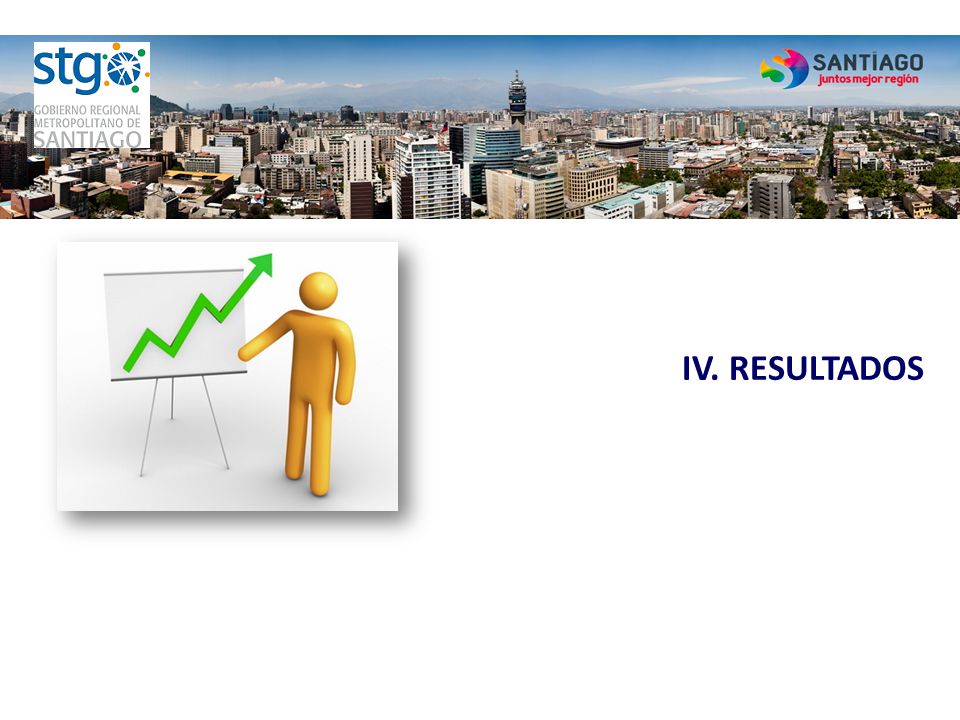 stgo
GOBIERNO REGIONAL
METROPOLITANO DE
SANTIAGO

SANTIAGO
juntos mejor región

IV. RESULTADOS